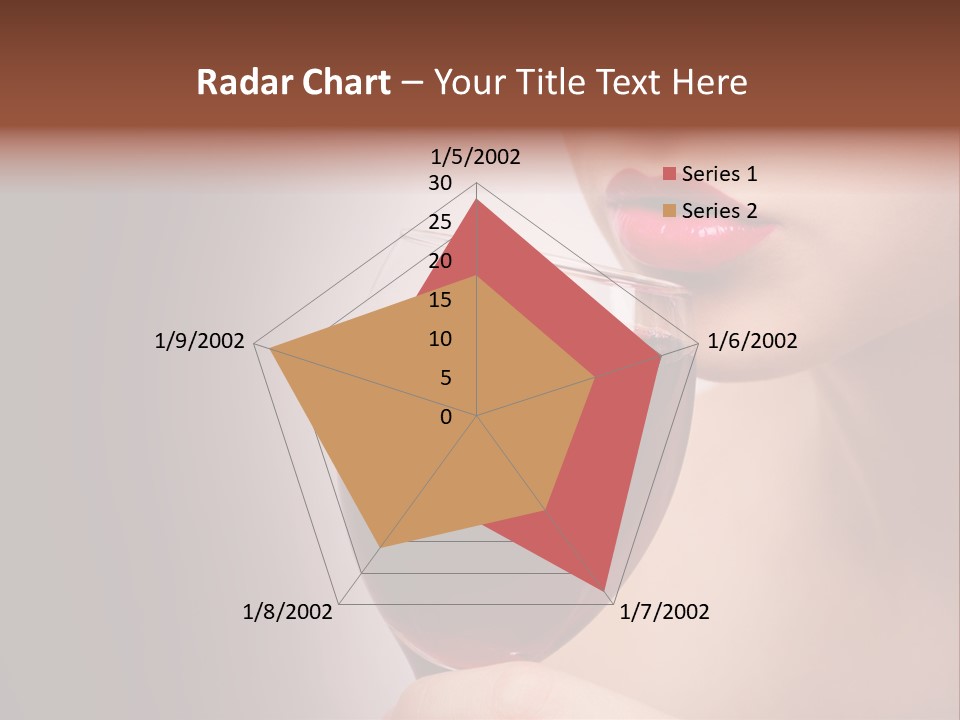 Radar Chart – Your Title Text Here

Series 1
Series 2

1/5/2002
30
25
20
15
10
5
0
1/6/2002
1/7/2002
1/8/2002
1/9/2002